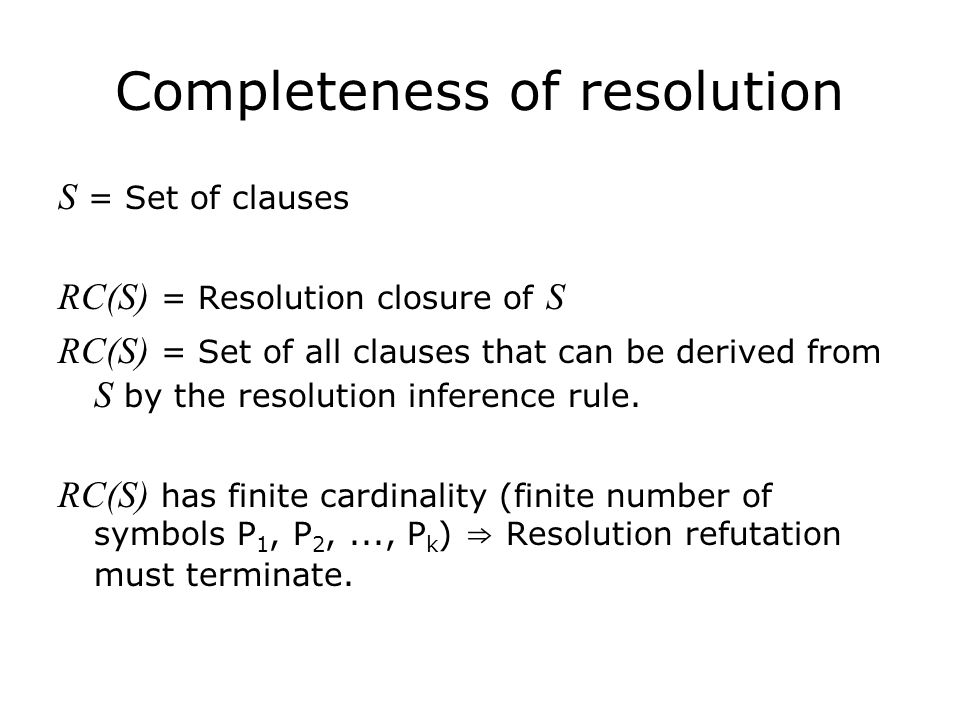 Completeness of resolution

$S$ = Set of clauses

$RC(S)$ = Resolution closure of $S$

$RC(S)$ = Set of all clauses that can be derived from $S$ by the resolution inference rule.

$RC(S)$ has finite cardinality (finite number of symbols $P_1$, $P_2$, ..., $P_k$) $\Rightarrow$ Resolution refutation must terminate.